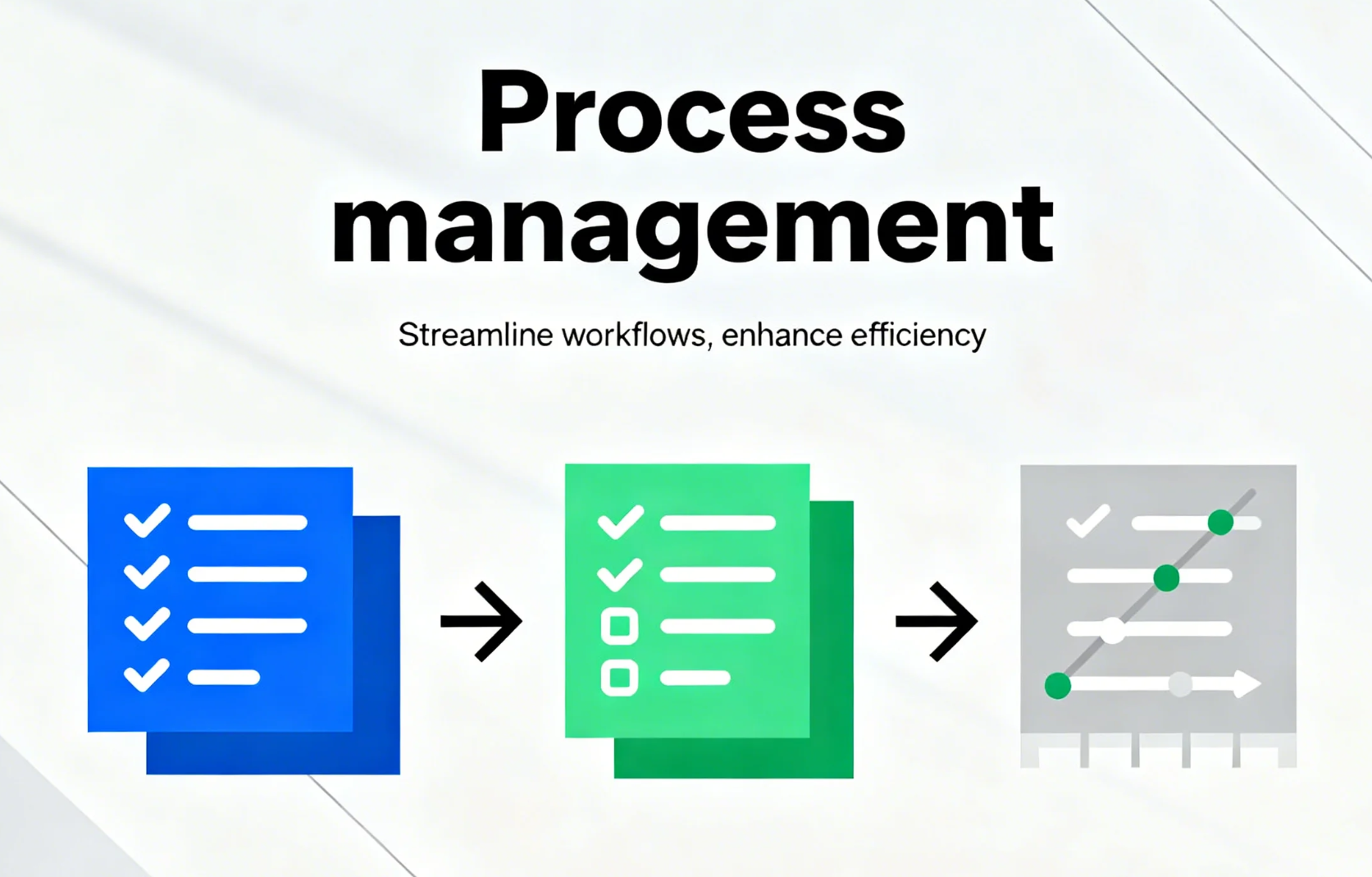 Process management

Streamline workflows, enhance efficiency